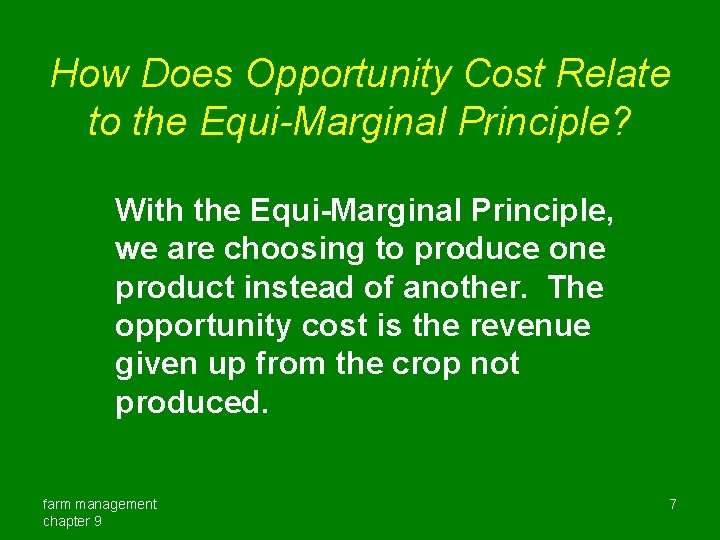 How Does Opportunity Cost Relate to the Equi-Marginal Principle?

With the Equi-Marginal Principle, we are choosing to produce one product instead of another.  The opportunity cost is the revenue given up from the crop not produced.

farm management
chapter 9

7